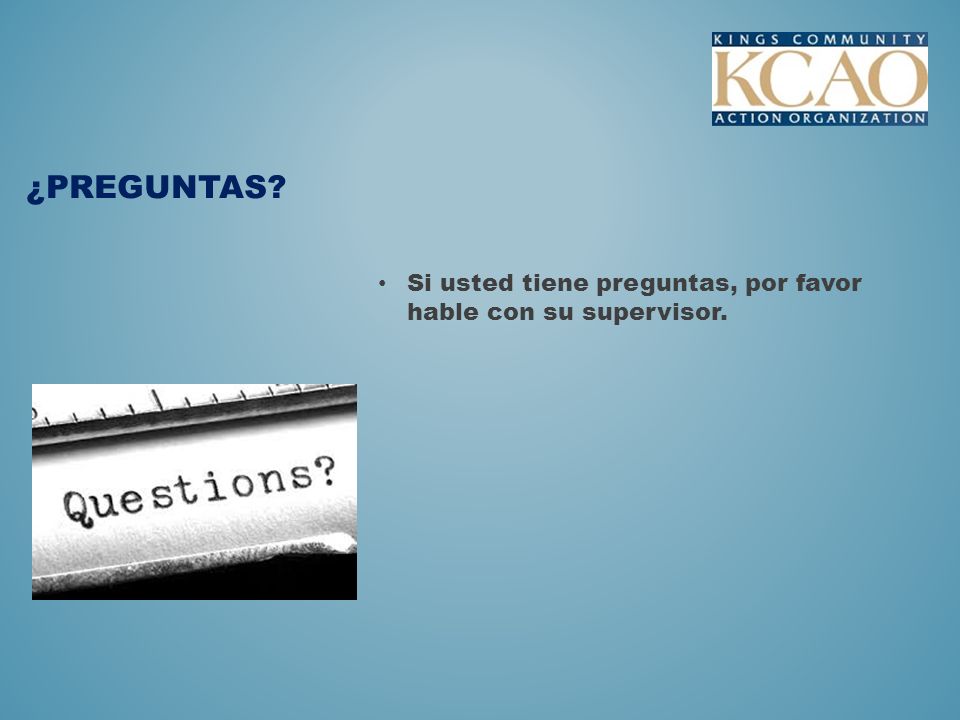 KINGS COMMUNITY
KCAO
ACTION ORGANIZATION

¿PREGUNTAS?

• Si usted tiene preguntas, por favor hable con su supervisor.

Questions?